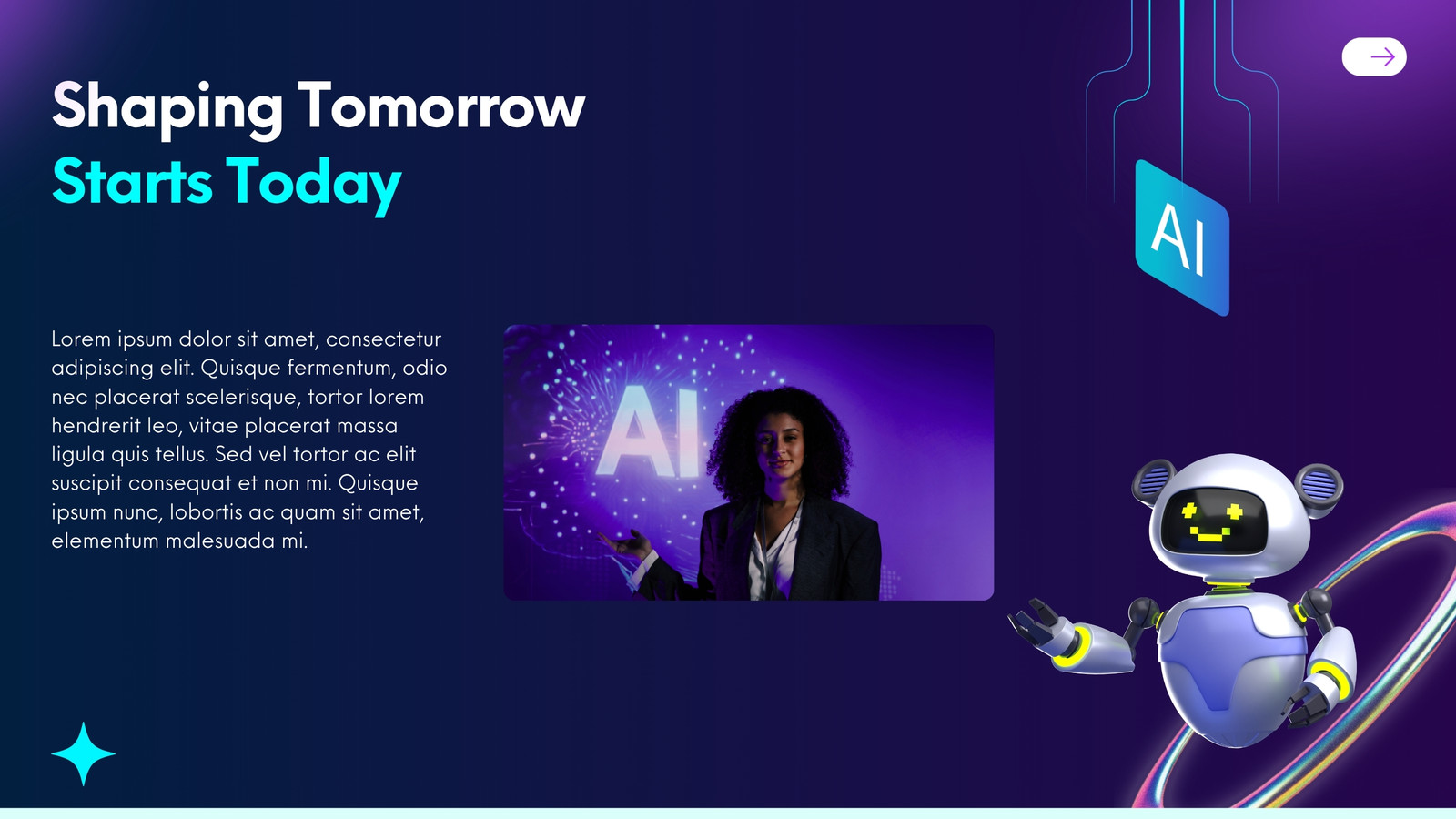 Shaping Tomorrow
Starts Today

AI

Lorem ipsum dolor sit amet, consectetur adipiscing elit. Quisque fermentum, odio nec placerat scelerisque, tortor lorem hendrerit leo, vitae placerat massa ligula quis tellus. Sed vel tortor ac elit suscipit consequat et non mi. Quisque ipsum nunc, lobortis ac quam sit amet, elementum malesuada mi.

AI